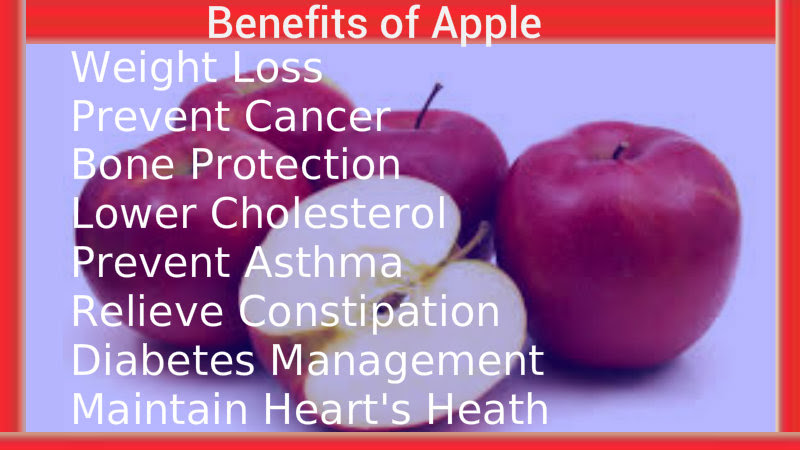 Benefits of Apple

Weight Loss
Prevent Cancer
Bone Protection
Lower Cholesterol
Prevent Asthma
Relieve Constipation
Diabetes Management
Maintain Heart's Heath